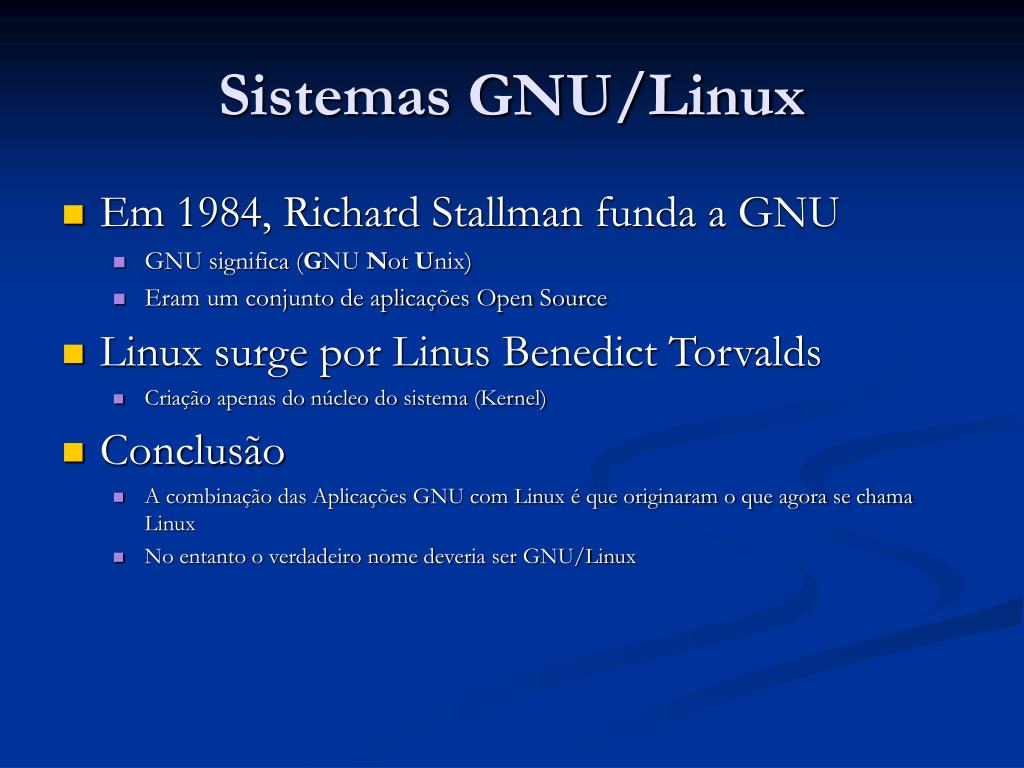 Sistemas GNU/Linux

Em 1984, Richard Stallman funda a GNU

GNU significa (GNU Not Unix)

Eram um conjunto de aplicações Open Source

Linux surge por Linus Benedict Torvalds

Criação apenas do núcleo do sistema (Kernel)

Conclusão

A combinação das Aplicações GNU com Linux é que originaram o que agora se chama Linux

No entanto o verdadeiro nome deveria ser GNU/Linux